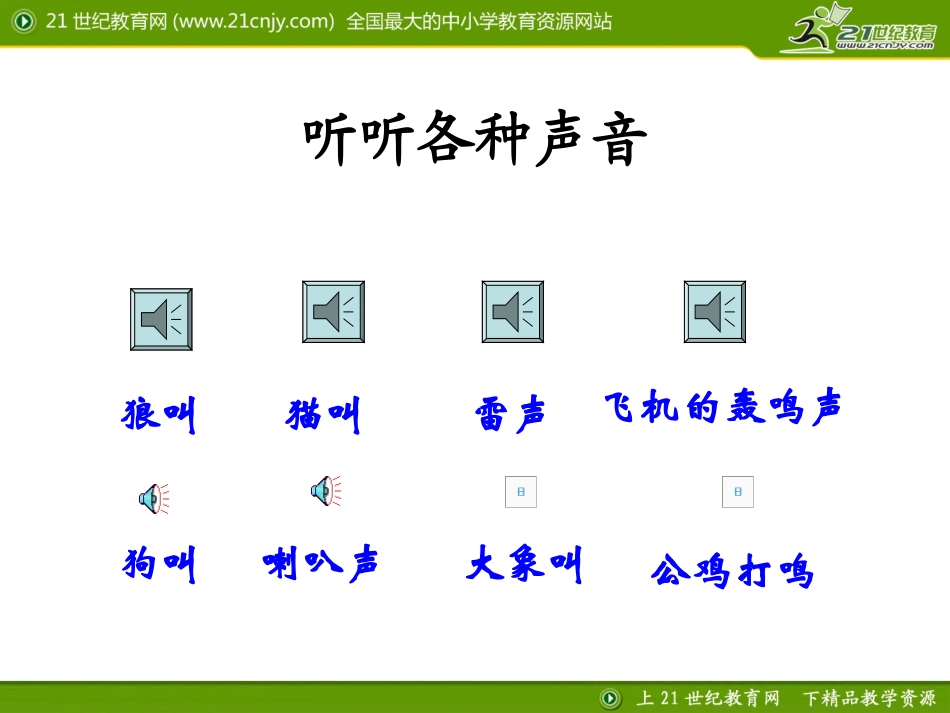 21 世纪教育网 (www.21cnjy.com) 全国最大的中小学教育资源网站

21世纪教育
www.21cnjy.com

听听各种声音

狼叫 猫叫 雷声 飞机的轰鸣声

狗叫 喇叭声 大象叫 公鸡打鸣

上 21 世纪教育网 下精品教学资源